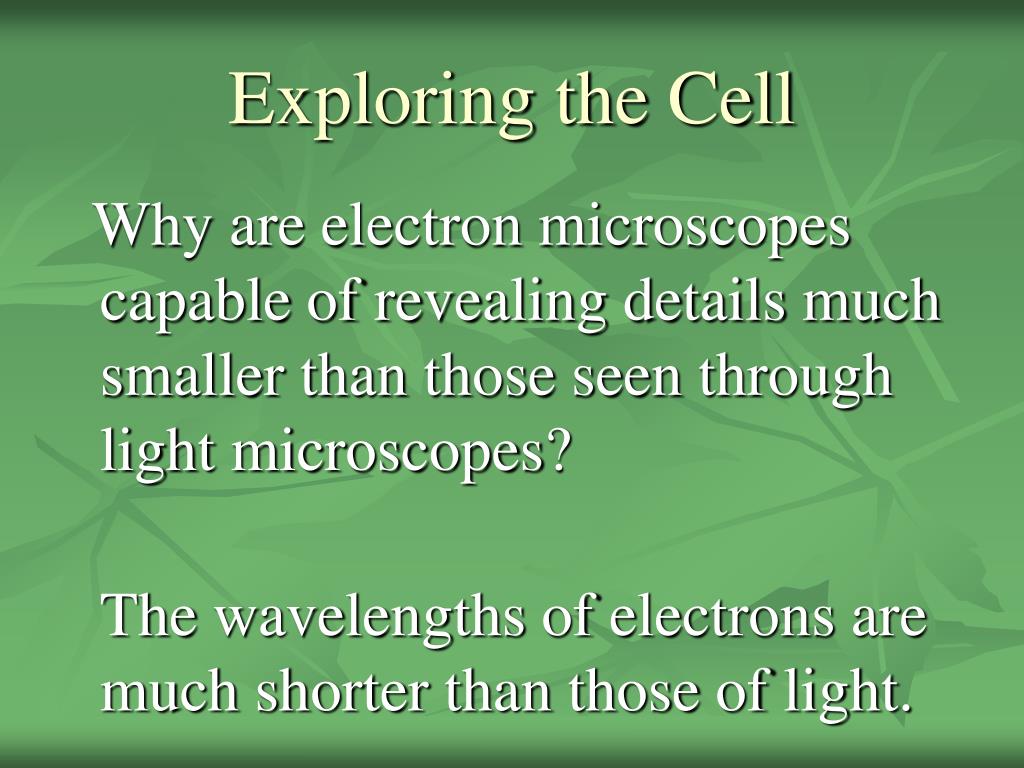 Exploring the Cell

Why are electron microscopes capable of revealing details much smaller than those seen through light microscopes?

The wavelengths of electrons are much shorter than those of light.